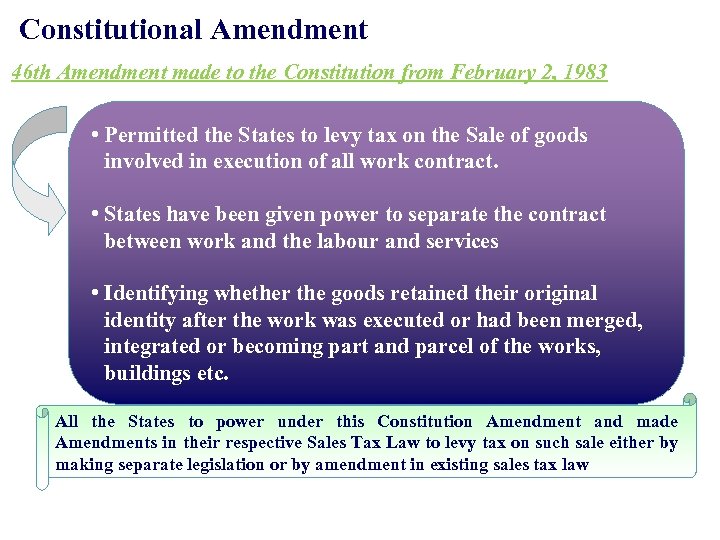 Constitutional Amendment

46th Amendment made to the Constitution from February 2, 1983

• Permitted the States to levy tax on the Sale of goods involved in execution of all work contract.

• States have been given power to separate the contract between work and the labour and services

• Identifying whether the goods retained their original identity after the work was executed or had been merged, integrated or becoming part and parcel of the works, buildings etc.

All the States to power under this Constitution Amendment and made Amendments in their respective Sales Tax Law to levy tax on such sale either by making separate legislation or by amendment in existing sales tax law